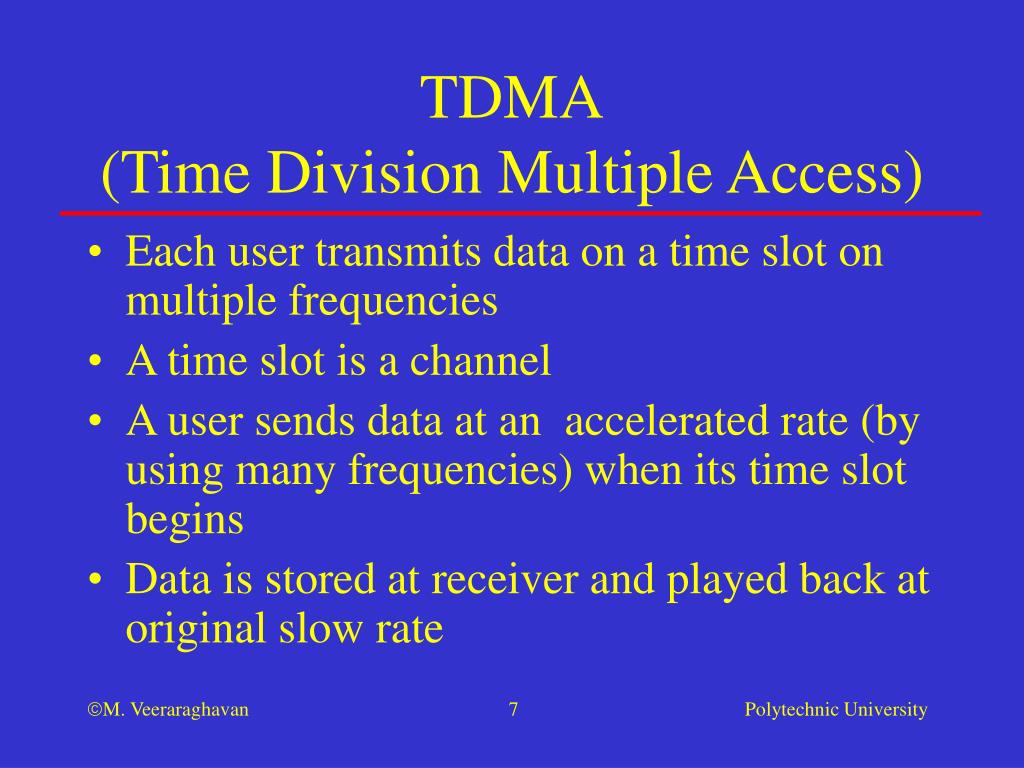 TDMA
(Time Division Multiple Access)

• Each user transmits data on a time slot on multiple frequencies
• A time slot is a channel
• A user sends data at an accelerated rate (by using many frequencies) when its time slot begins
• Data is stored at receiver and played back at original slow rate

©M. Veeraraghavan 7 Polytechnic University